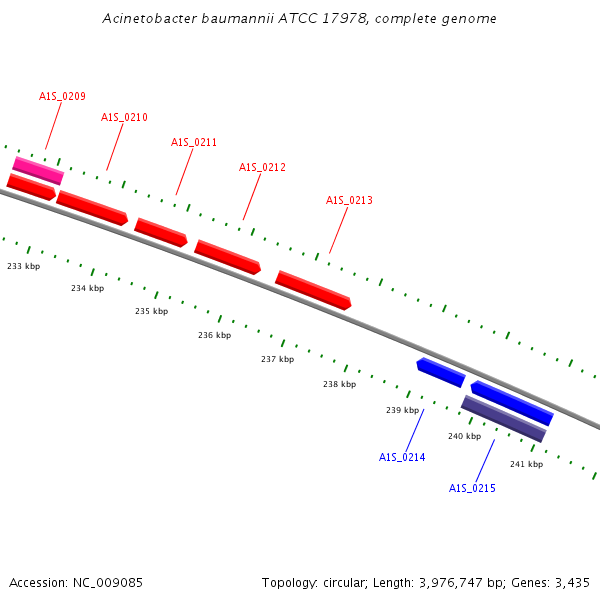 Acinetobacter baumannii ATCC 17978, complete genome

A1S_0209

A1S_0210

A1S_0211

A1S_0212

A1S_0213

233 kbp

234 kbp

235 kbp

236 kbp

237 kbp

238 kbp

239 kbp

240 kbp

241 kbp

A1S_0214

A1S_0215

Accession: NC_009085

Topology: circular; Length: 3,976,747 bp; Genes: 3,435